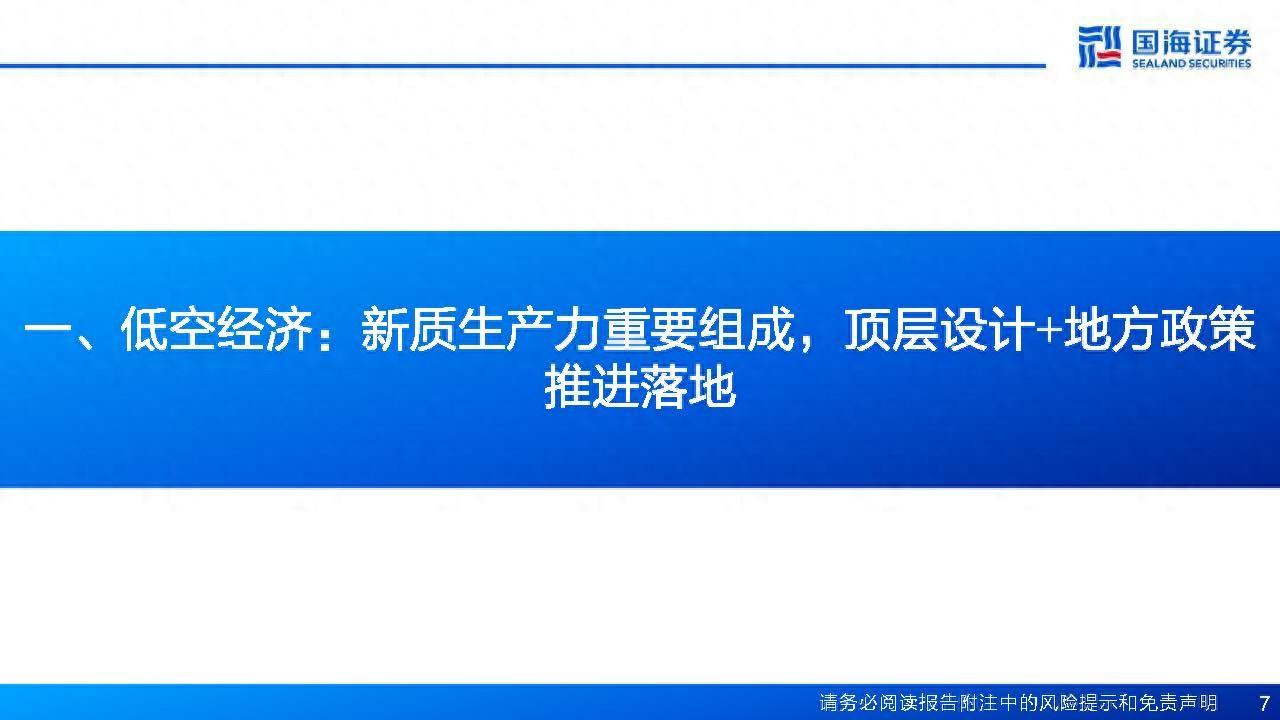 国海证券
SEALAND SECURITIES

一、低空经济：新质生产力重要组成，顶层设计+地方政策推进落地

请务必阅读报告附注中的风险提示和免责声明 7